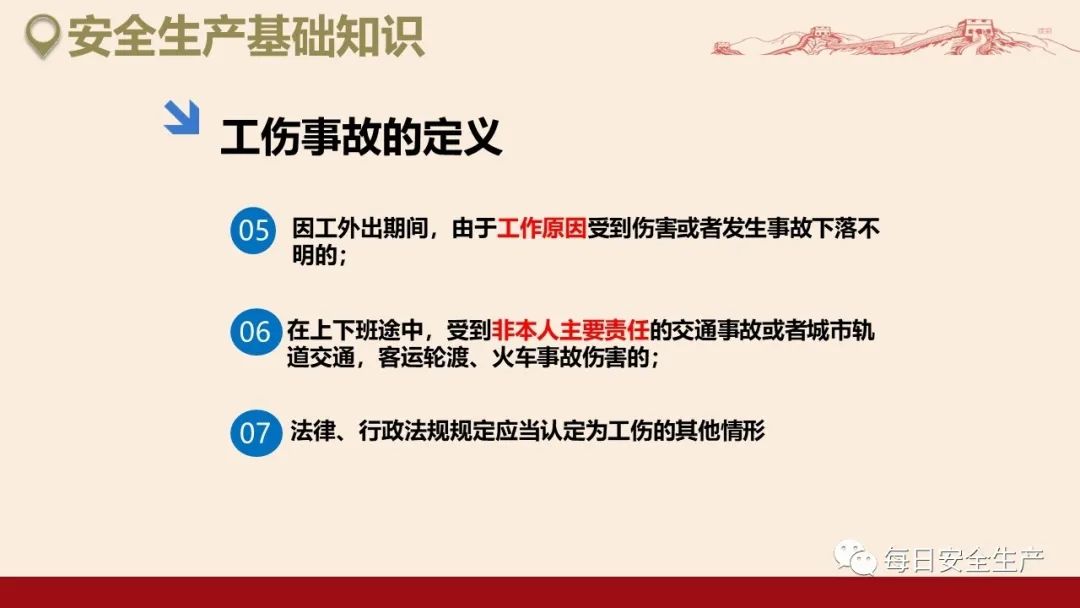 安全生产基础知识

工伤事故的定义

05 因工外出期间，由于工作原因受到伤害或者发生事故下落不明的；

06 在上下班途中，受到非本人主要责任的交通事故或者城市轨道交通，客运轮渡、火车事故伤害的；

07 法律、行政法规规定应当认定为工伤的其他情形

每日安全生产